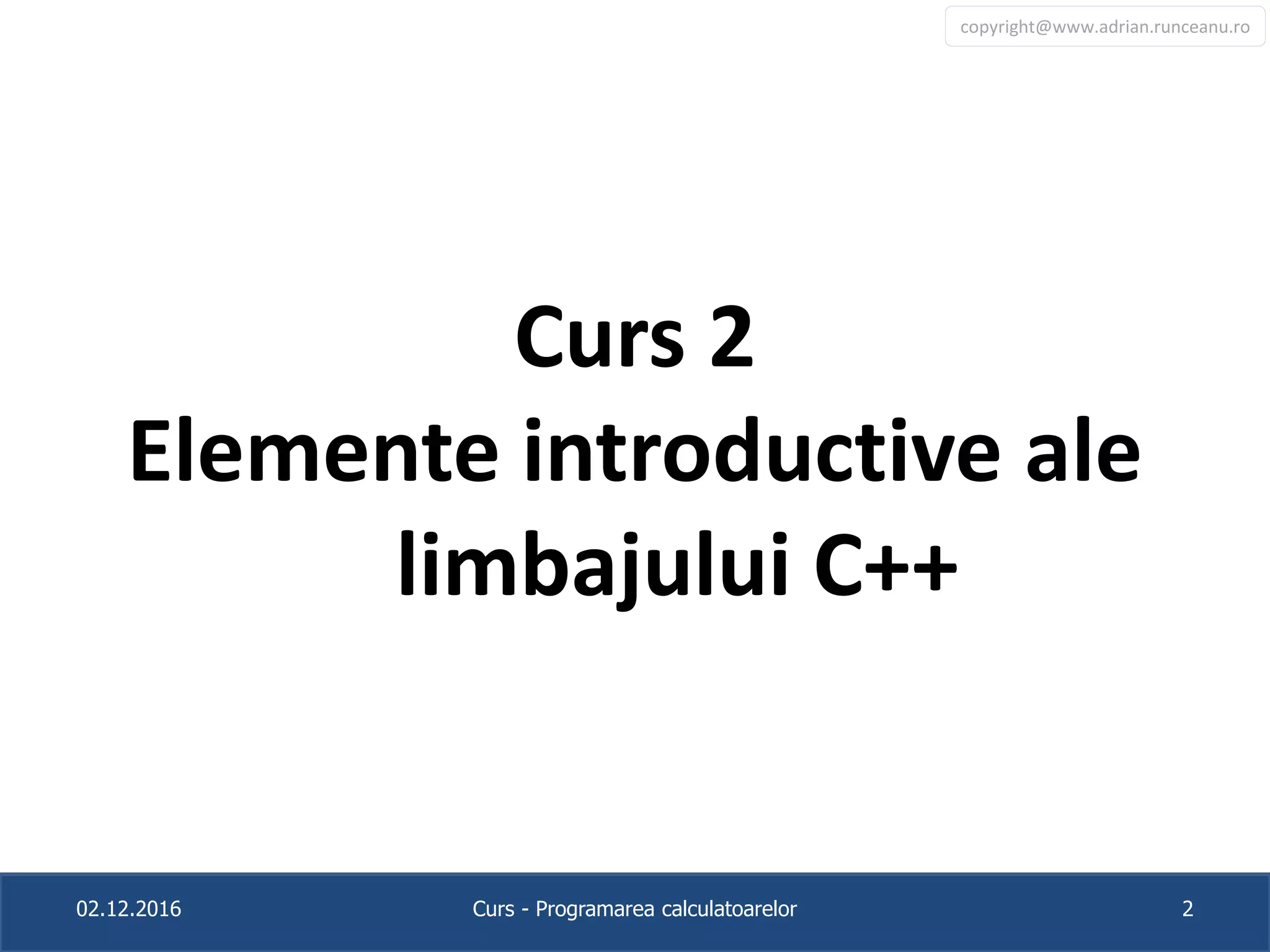 copyright@www.adrian.runceanu.ro

Curs 2
Elemente introductive ale limbajului C++

02.12.2016 Curs - Programarea calculatoarelor 2